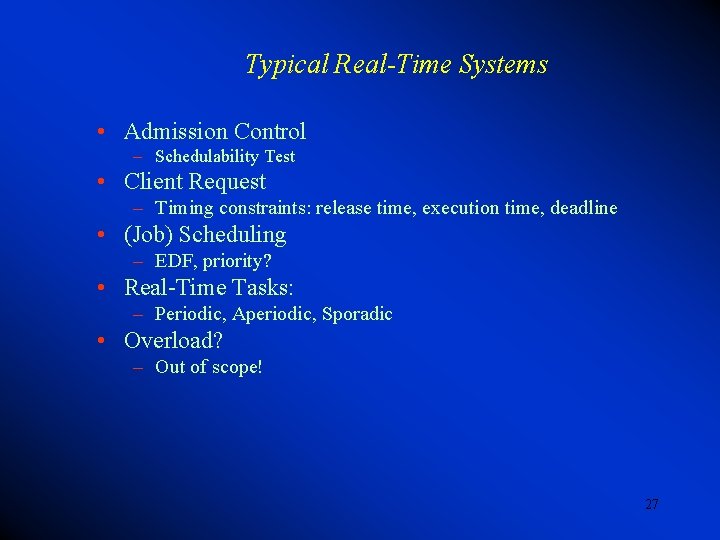 Typical Real-Time Systems

• Admission Control
– Schedulability Test
• Client Request
– Timing constraints: release time, execution time, deadline
• (Job) Scheduling
– EDF, priority?
• Real-Time Tasks:
– Periodic, Aperiodic, Sporadic
• Overload?
– Out of scope!

27